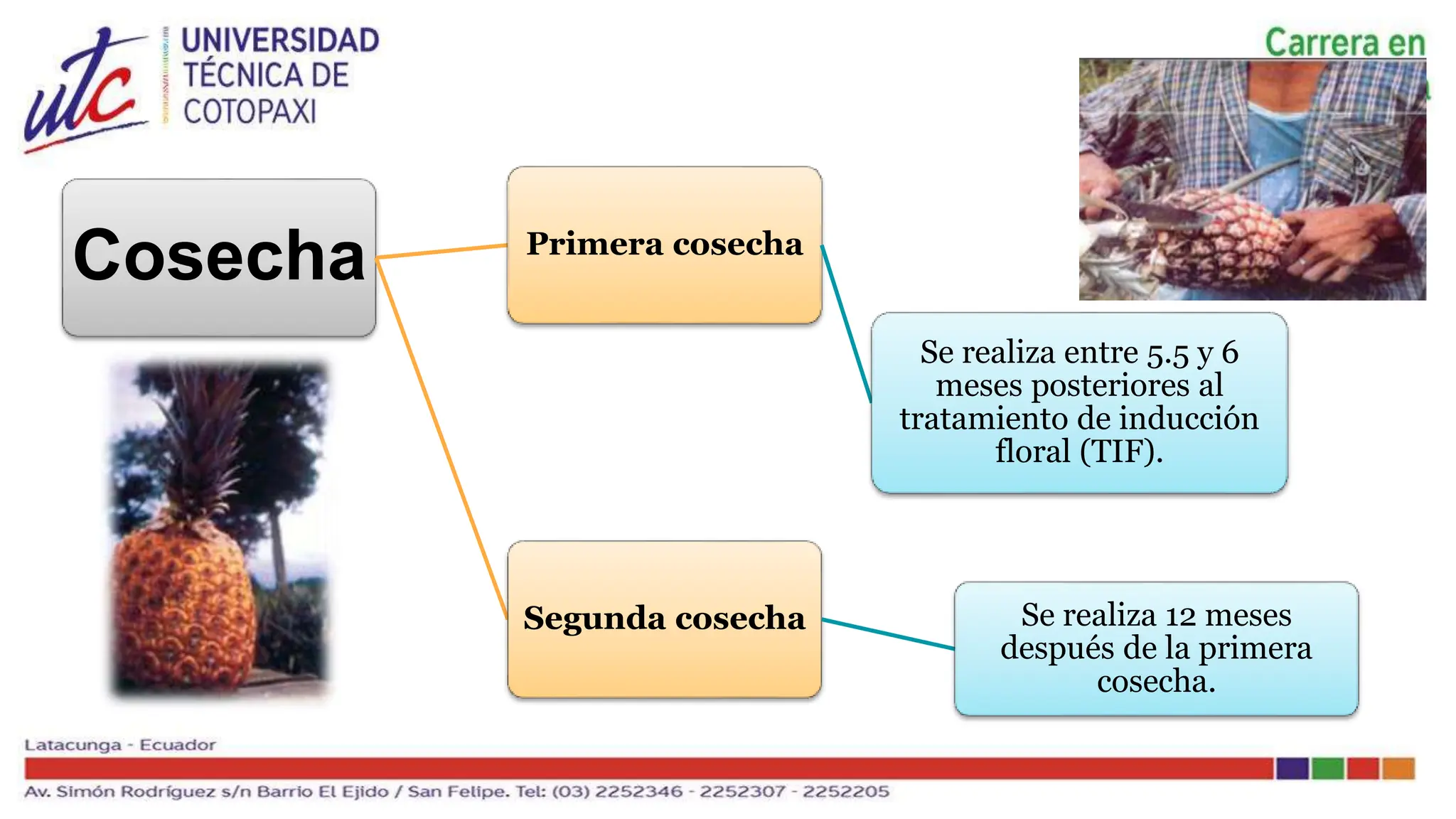 utc UNIVERSIDAD TÉCNICA DE COTOPAXI

Carrera en

Cosecha

Primera cosecha

Se realiza entre 5.5 y 6 meses posteriores al tratamiento de inducción floral (TIF).

Segunda cosecha

Se realiza 12 meses después de la primera cosecha.

Latacunga - Ecuador

Av. Simón Rodríguez s/n Barrio El Ejido / San Felipe. Tel: (03) 2252346 - 2252307 - 2252205